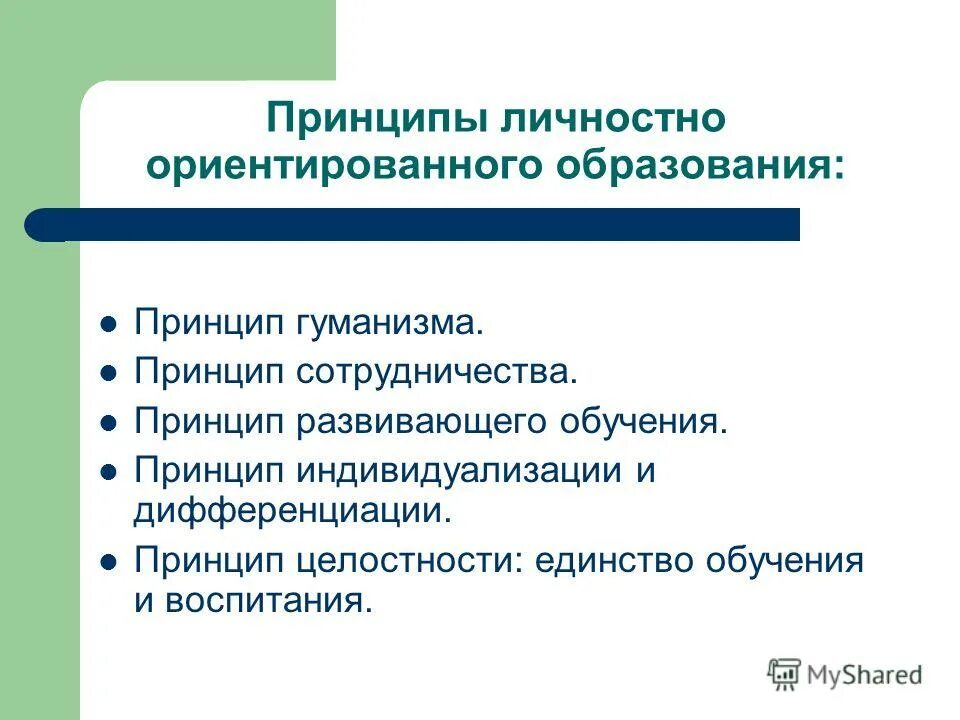 Принципы личностно ориентированного образования:

- Принцип гуманизма.
- Принцип сотрудничества.
- Принцип развивающего обучения.
- Принцип индивидуализации и дифференциации.
- Принцип целостности: единство обучения и воспитания.

MyShared